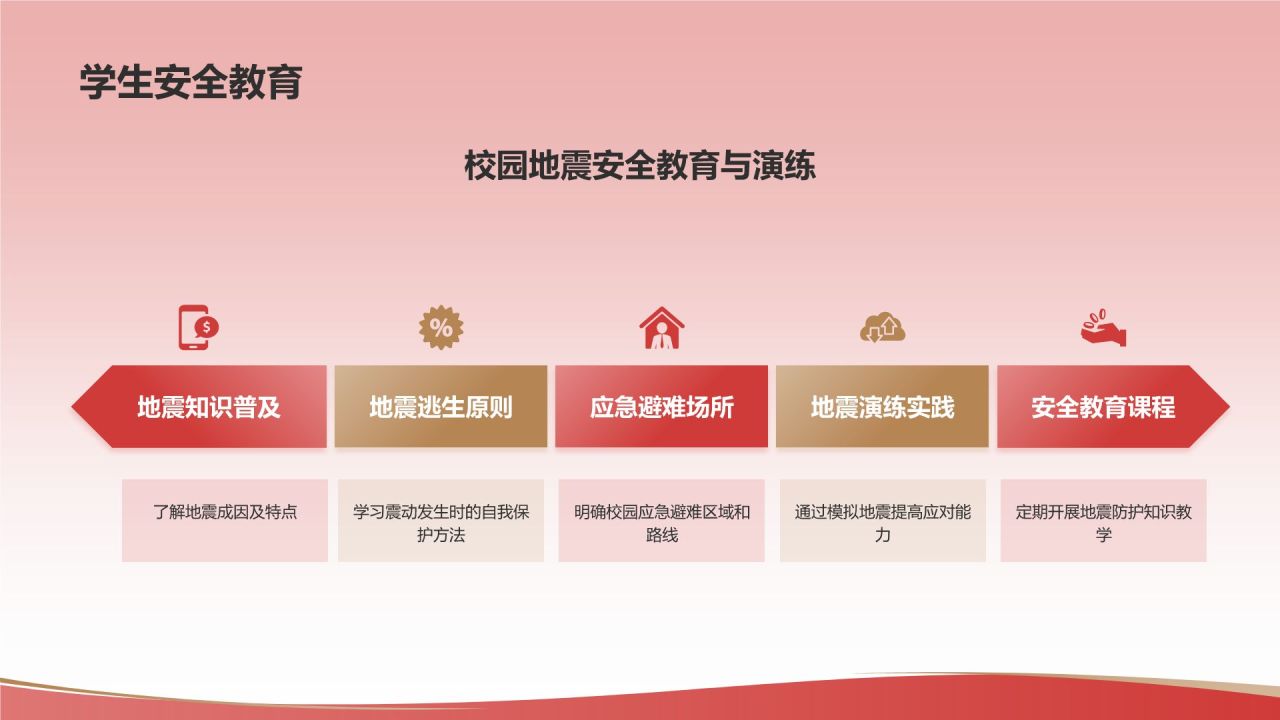 学生安全教育

校园地震安全教育与演练

地震知识普及

地震逃生原则

应急避难场所

地震演练实践

安全教育课程

了解地震成因及特点

学习震动发生时的自我保护方法

明确校园应急避难区域和路线

通过模拟地震提高应对能力

定期开展地震防护知识教学